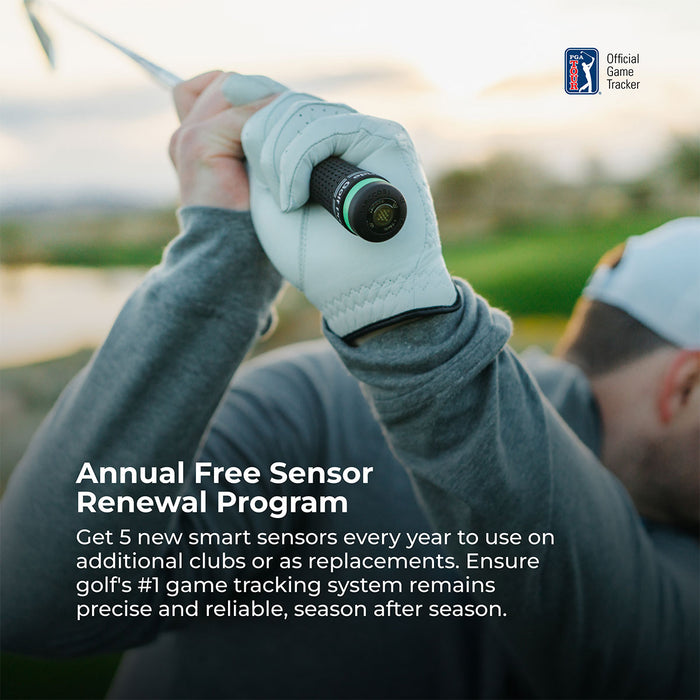 PGA TOUR Official Game Tracker

Annual Free Sensor Renewal Program

Get 5 new smart sensors every year to use on additional clubs or as replacements. Ensure golf's #1 game tracking system remains precise and reliable, season after season.